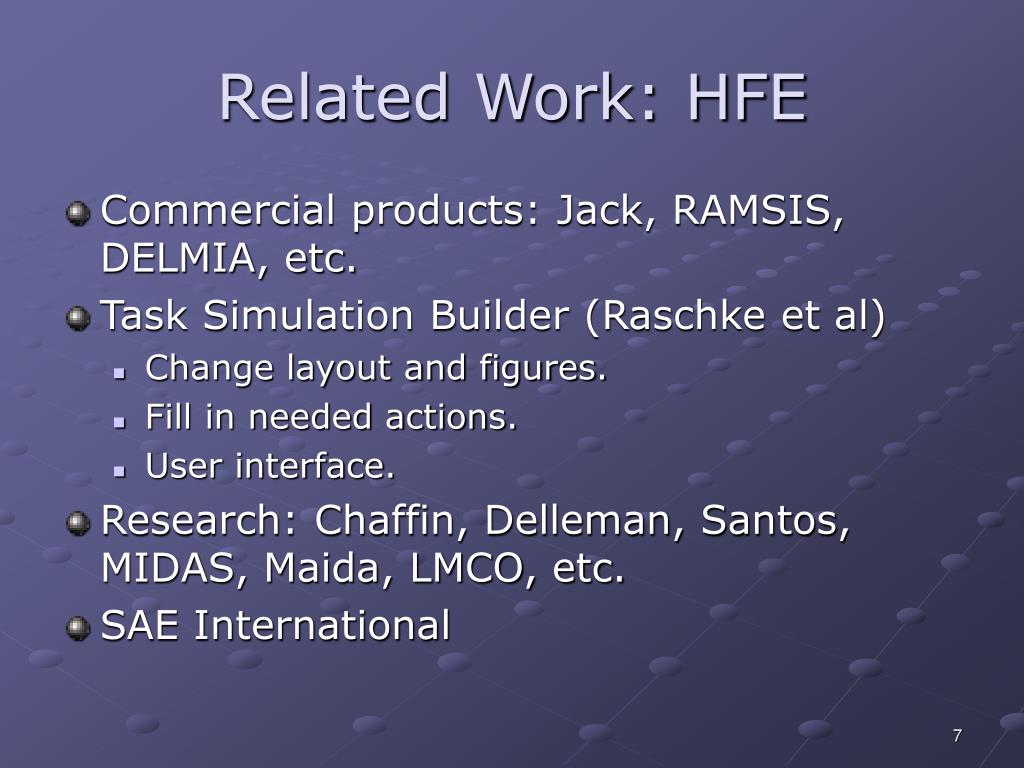 Related Work: HFE

Commercial products: Jack, RAMSIS, DELMIA, etc.

Task Simulation Builder (Raschke et al)

Change layout and figures.

Fill in needed actions.

User interface.

Research: Chaffin, Delleman, Santos, MIDAS, Maida, LMCO, etc.

SAE International

7